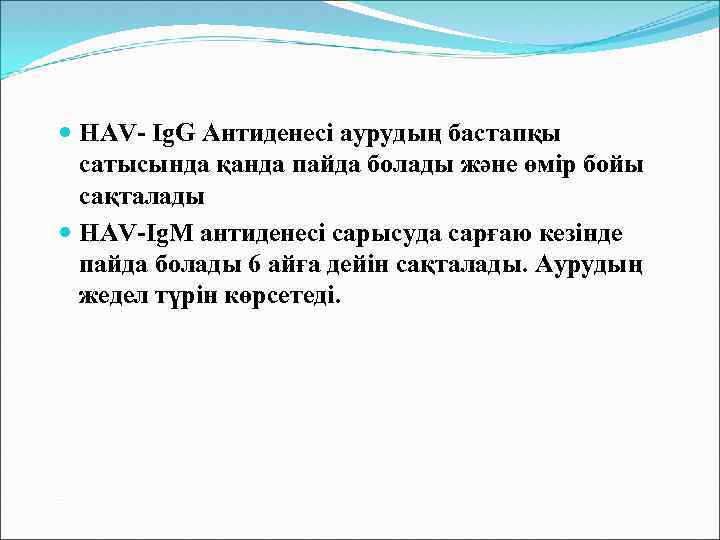 HAV- IgG Антиденесі аурудың бастапқы сатысында қанда пайда болады және өмір бойы сақталады

HAV-IgM антиденесі сарысуда сарғаю кезінде пайда болады 6 айға дейін сақталады. Аурудың жедел түрін көрсетеді.